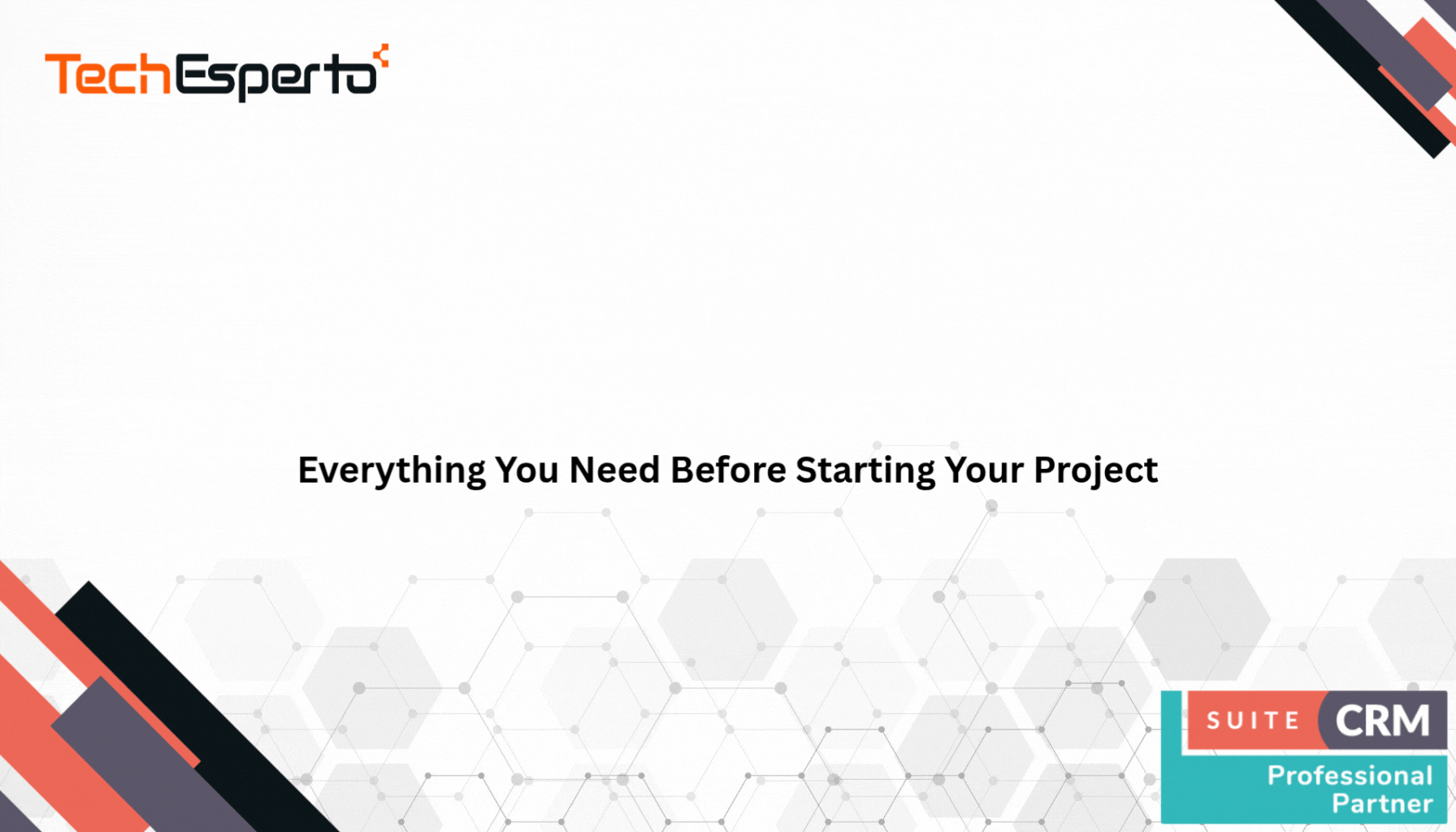 TechEsperto

Everything You Need Before Starting Your Project

SUITE CRM
Professional Partner